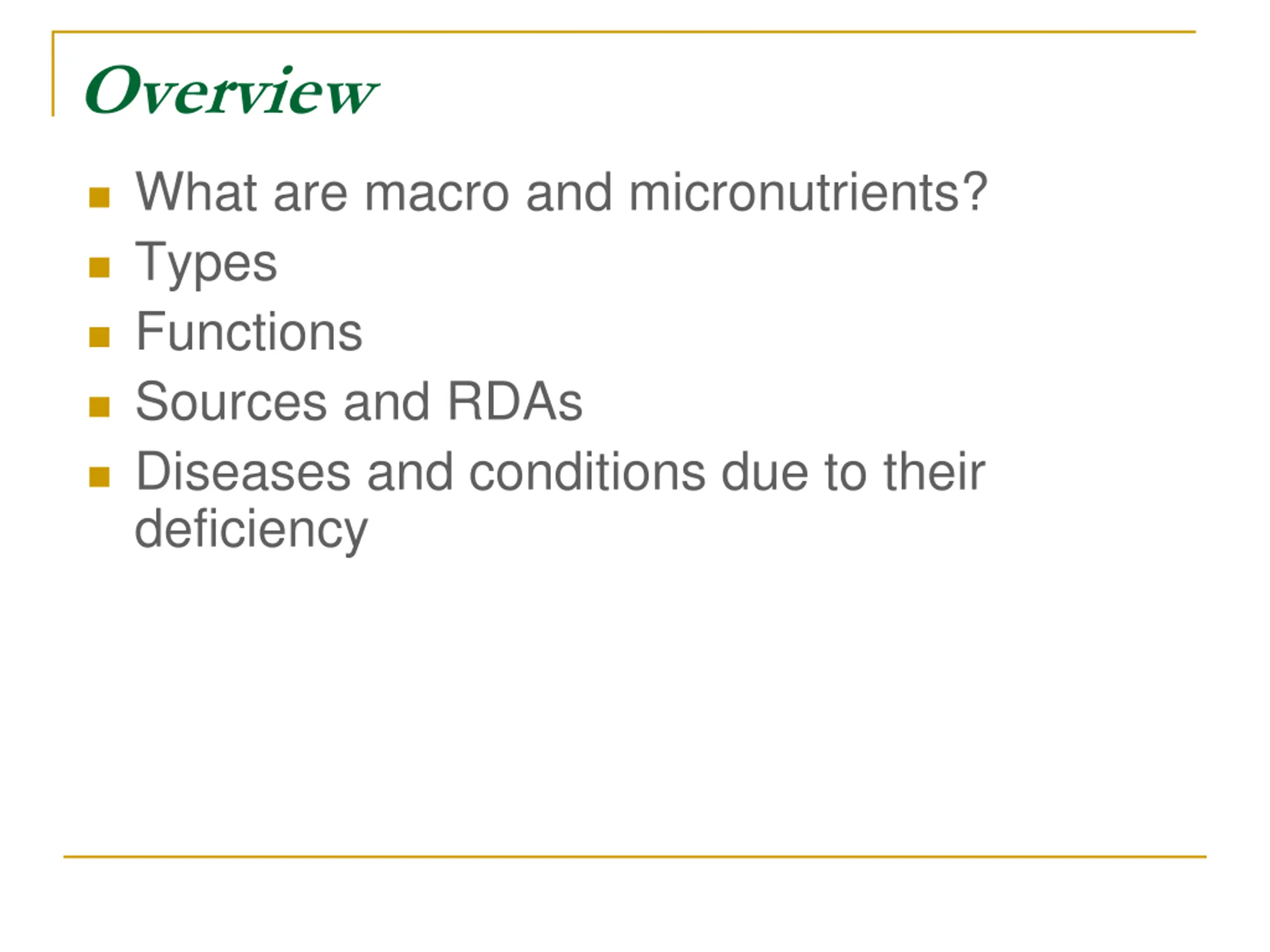 Overview

- What are macro and micronutrients?
- Types
- Functions
- Sources and RDAs
- Diseases and conditions due to their deficiency